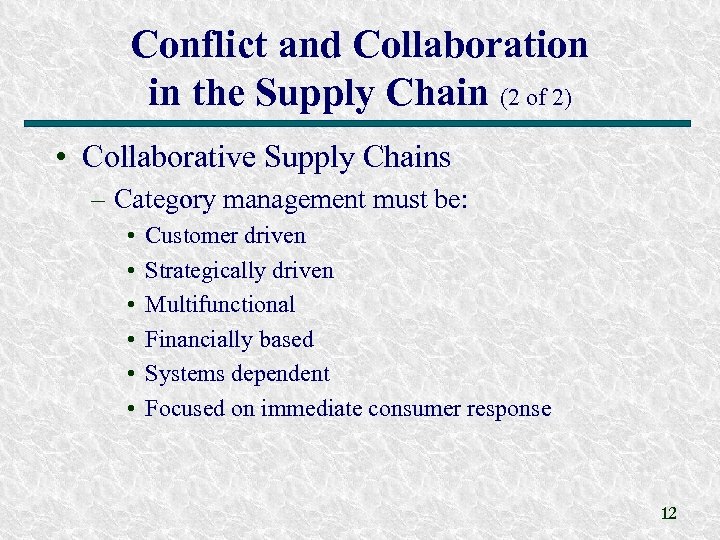 Conflict and Collaboration in the Supply Chain (2 of 2)

• Collaborative Supply Chains
– Category management must be:
• Customer driven
• Strategically driven
• Multifunctional
• Financially based
• Systems dependent
• Focused on immediate consumer response

12